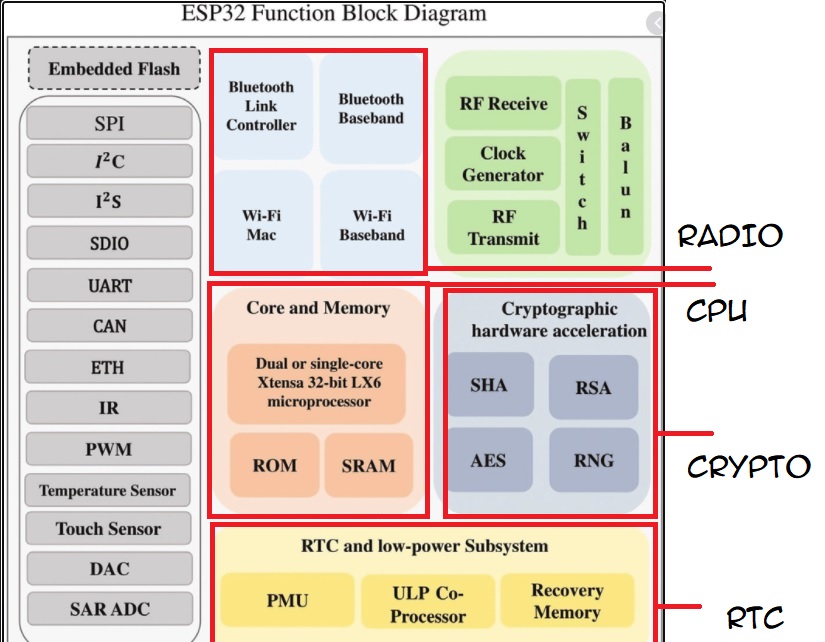 ESP32 Function Block Diagram

Embedded Flash

SPI

$I^2C$

$I^2S$

SDIO

UART

CAN

ETH

IR

PWM

Temperature Sensor

Touch Sensor

DAC

SAR ADC

Bluetooth Link Controller

Bluetooth Baseband

Wi-Fi Mac

Wi-Fi Baseband

RF Receive

Clock Generator

RF Transmit

Switch

Balun

RADIO

CPU

Core and Memory

Dual or single-core Xtensa 32-bit LX6 microprocessor

ROM

SRAM

Cryptographic hardware acceleration

SHA

RSA

AES

RNG

CRYPTO

RTC and low-power Subsystem

PMU

ULP Co-Processor

Recovery Memory

RTC